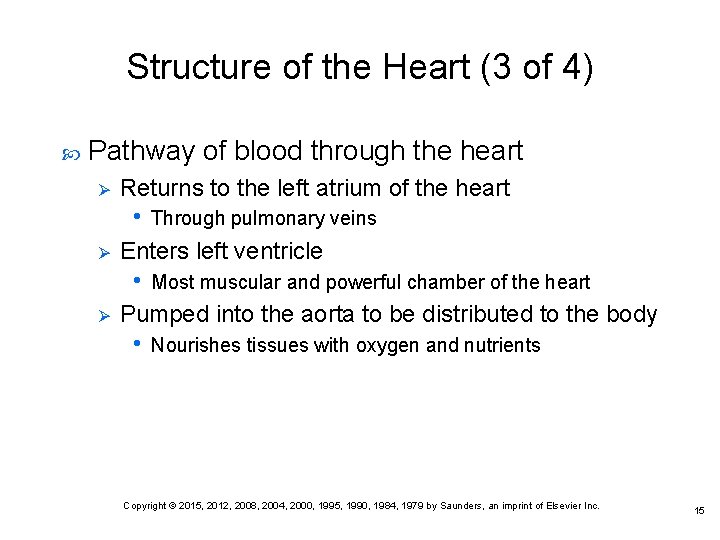 Structure of the Heart (3 of 4)

Pathway of blood through the heart

Returns to the left atrium of the heart

Through pulmonary veins

Enters left ventricle

Most muscular and powerful chamber of the heart

Pumped into the aorta to be distributed to the body

Nourishes tissues with oxygen and nutrients

Copyright © 2015, 2012, 2008, 2004, 2000, 1995, 1990, 1984, 1979 by Saunders, an imprint of Elsevier Inc.

15